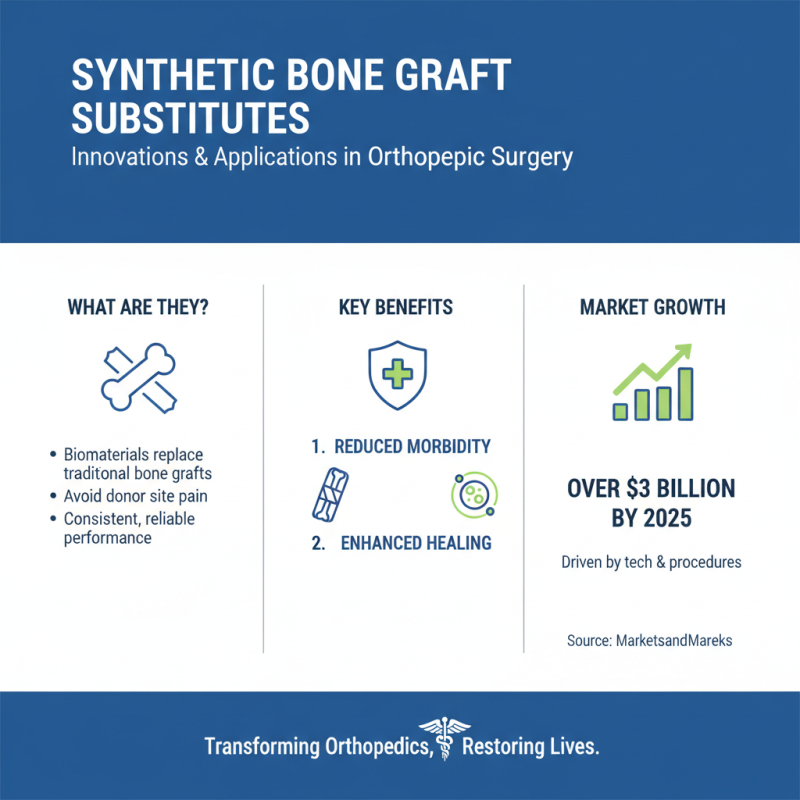 SYNTHETIC BONE GRAFT SUBSTITUTES

Innovations & Applications in Orthopepic Surgery

WHAT ARE THEY?

• Biomaterials replace traditonal bone grafts
• Avoid donor site pain
• Consistent, reliable performance

KEY BENEFITS

1. REDUCED MORBIDITY

2. ENHANCED HEALING

MARKET GROWTH

OVER $3 BILLION BY 2025

Driven by tech & procedures

Source: MarketsandMareks

Transforming Orthopedics, Restoring Lives.